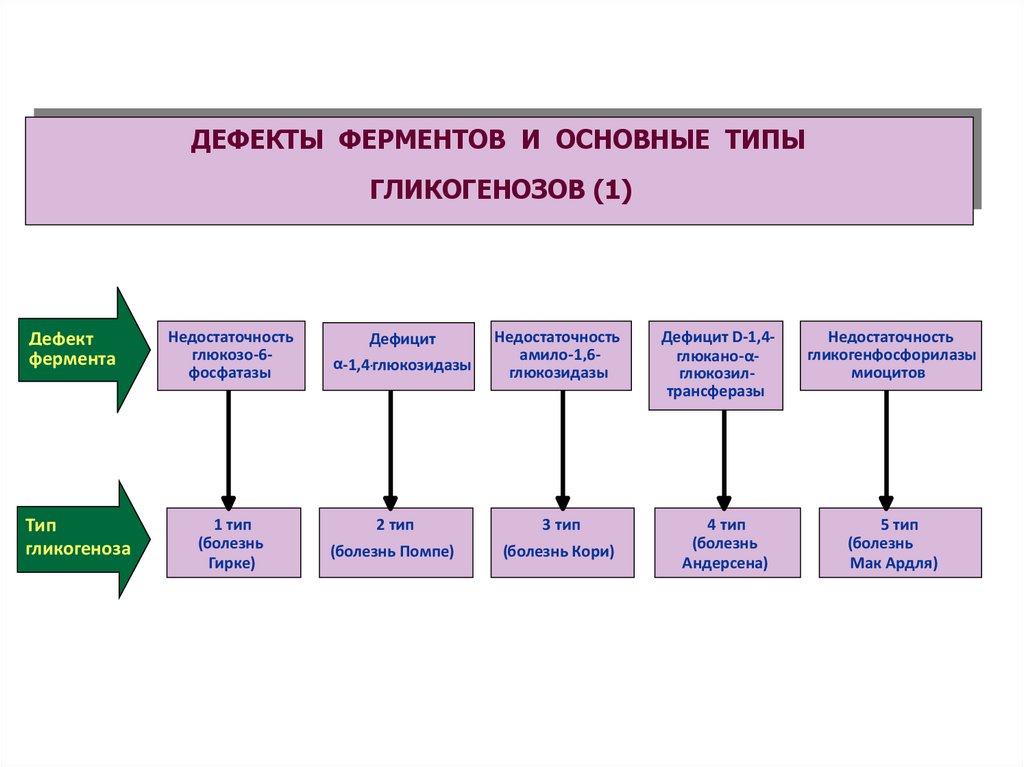 ДЕФЕКТЫ ФЕРМЕНТОВ И ОСНОВНЫЕ ТИПЫ

ГЛИКОГЕНОЗОВ (1)

Дефект фермента

Недостаточность глюкозо-6-фосфатазы

Дефицит α-1,4-глюкозидазы

Недостаточность амило-1,6-глюкозидазы

Дефицит D-1,4-глюкано-α-глюкозил-трансферазы

Недостаточность гликогенфосфорилазы миоцитов

Тип гликогеноза

1 тип (болезнь Гирке)

2 тип (болезнь Помпе)

3 тип (болезнь Кори)

4 тип (болезнь Андерсена)

5 тип (болезнь Мак Ардля)